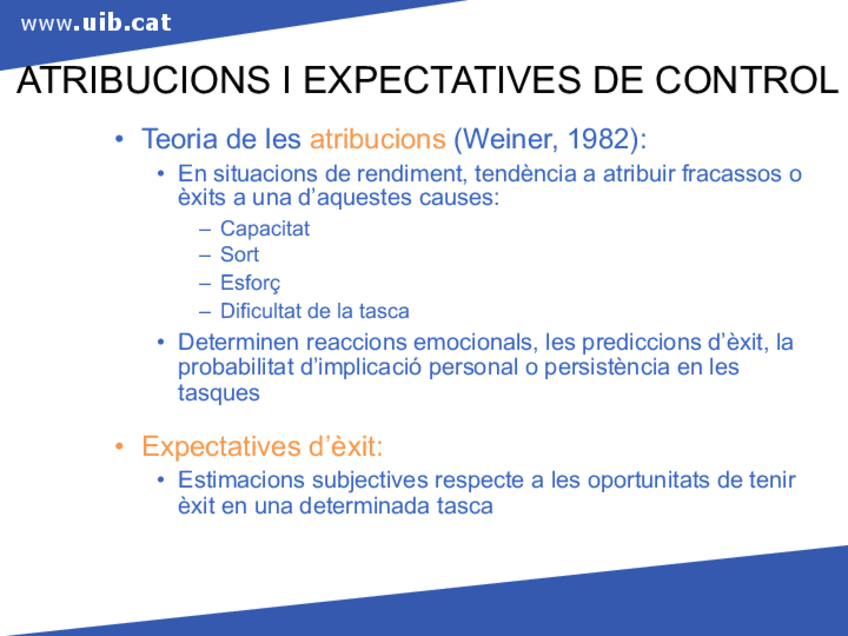 www.uib.cat

ATRIBUCIONS I EXPECTATIVES DE CONTROL

• Teoria de les atribucions (Weiner, 1982):
 • En situacions de rendiment, tendència a atribuir fracassos o èxits a una d'aquestes causes:
 – Capacitat
 – Sort
 – Esforç
 – Dificultat de la tasca
 • Determinen reaccions emocionals, les prediccions d'èxit, la probabilitat d'implicació personal o persistència en les tasques

• Expectatives d'èxit:
 • Estimacions subjectives respecte a les oportunitats de tenir èxit en una determinada tasca